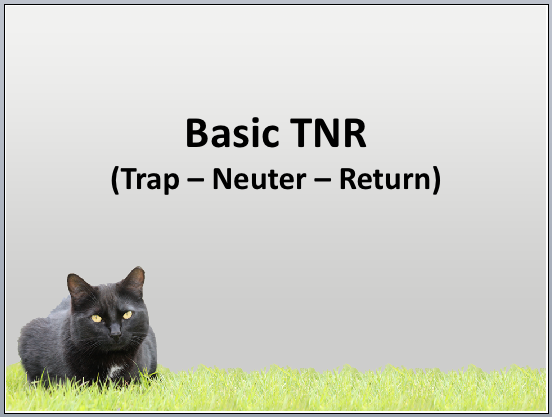 Basic TNR
(Trap – Neuter – Return)